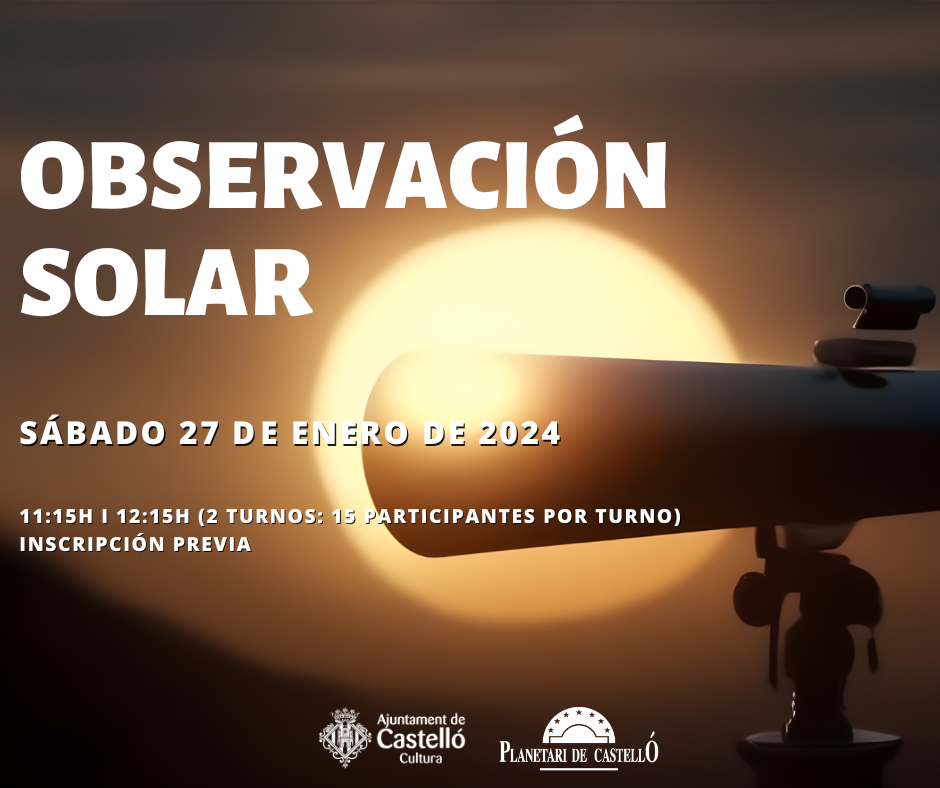 OBSERVACIÓN SOLAR

SÁBADO 27 DE ENERO DE 2024

11:15H I 12:15H (2 TURNOS: 15 PARTICIPANTES POR TURNO)
INSCRIPCIÓN PREVIA

Ajuntament de Castelló Cultura

PLANETARI DE CASTELLÓ